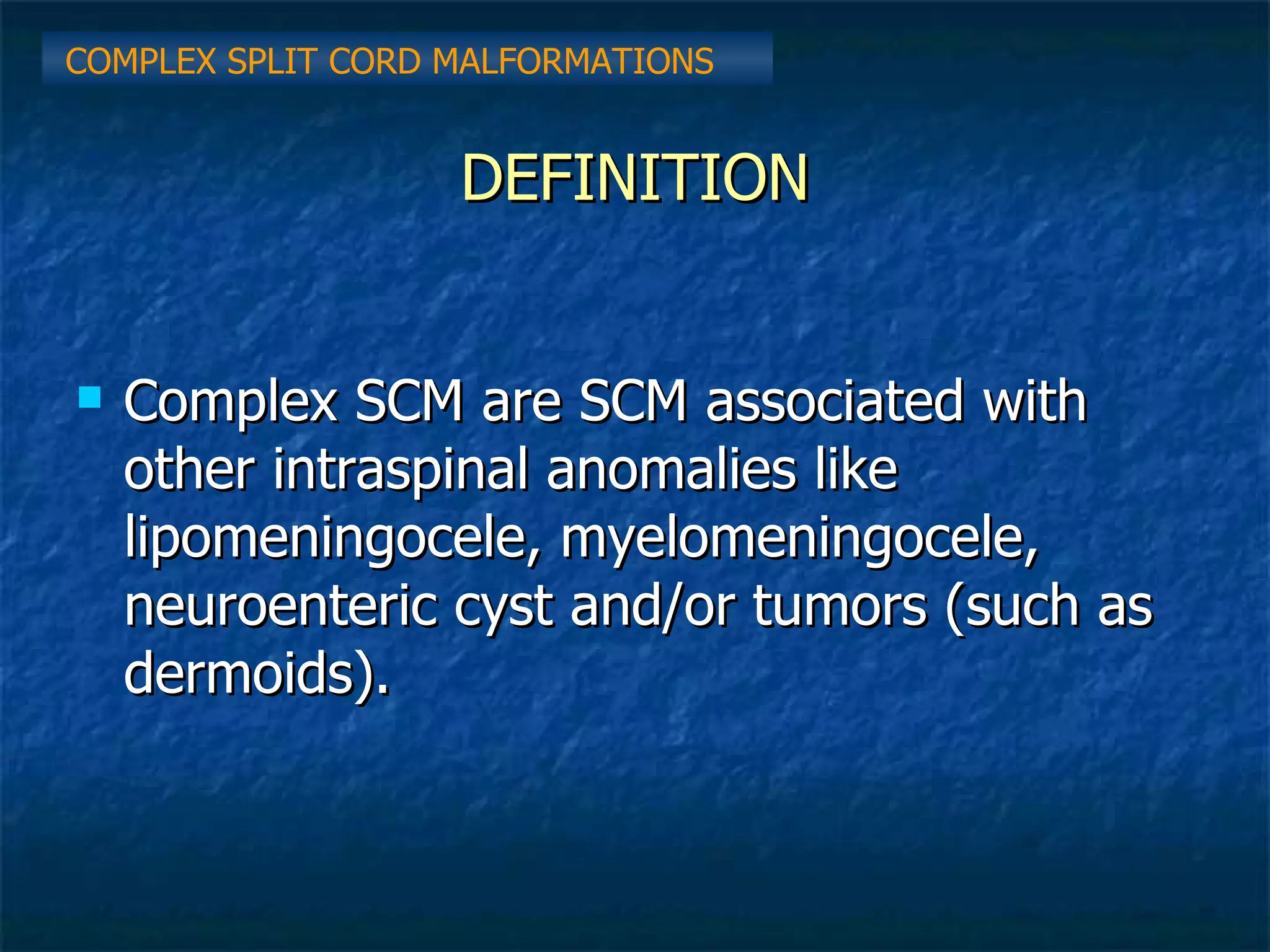 COMPLEX SPLIT CORD MALFORMATIONS

DEFINITION

Complex SCM are SCM associated with other intraspinal anomalies like lipomeningocele, myelomeningocele, neuroenteric cyst and/or tumors (such as dermoids).